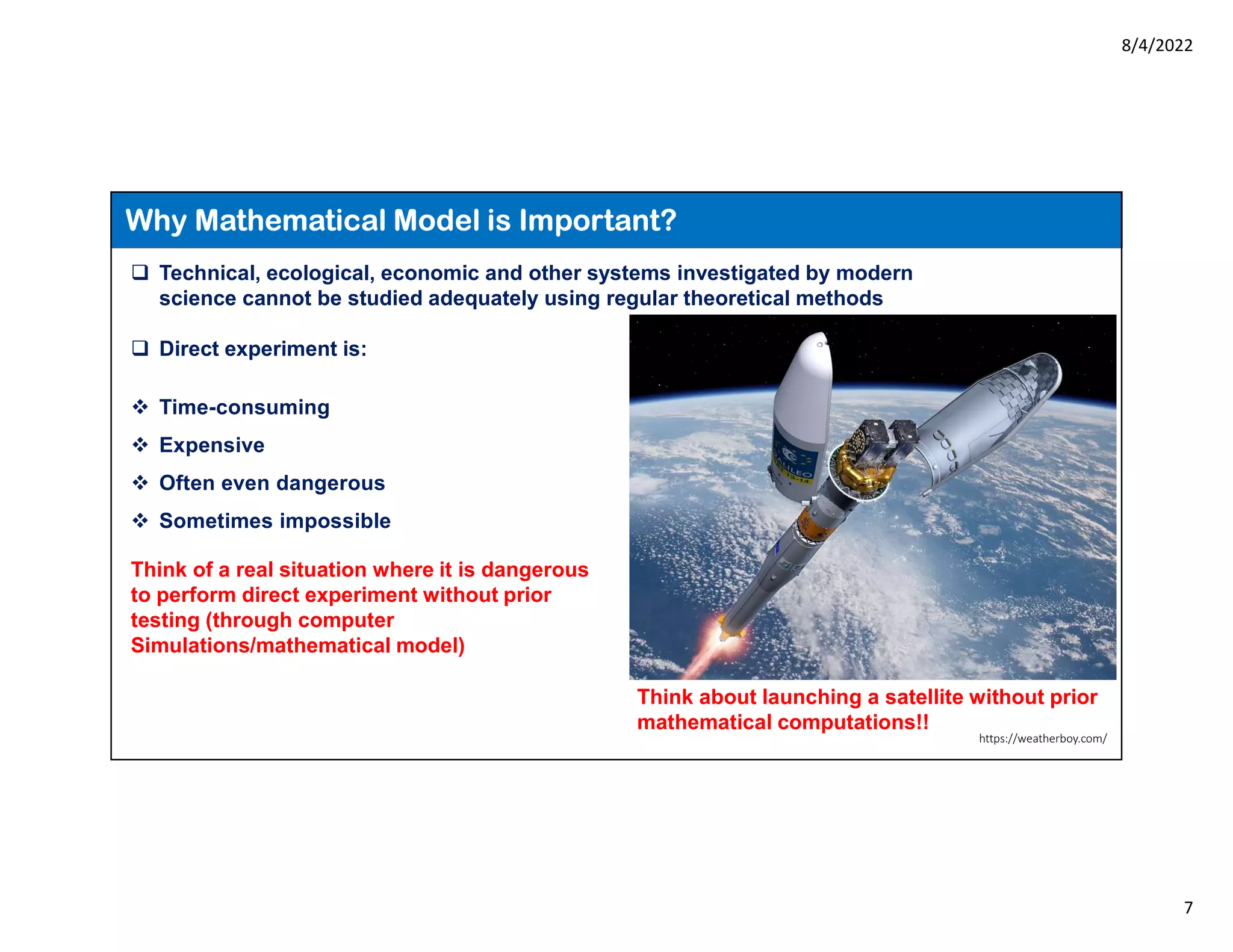 8/4/2022

Why Mathematical Model is Important?

❑ Technical, ecological, economic and other systems investigated by modern science cannot be studied adequately using regular theoretical methods

❑ Direct experiment is:

❖ Time-consuming

❖ Expensive

❖ Often even dangerous

❖ Sometimes impossible

Think of a real situation where it is dangerous to perform direct experiment without prior testing (through computer Simulations/mathematical model)

GALILEO

Think about launching a satellite without prior mathematical computations!!

https://weatherboy.com/

7